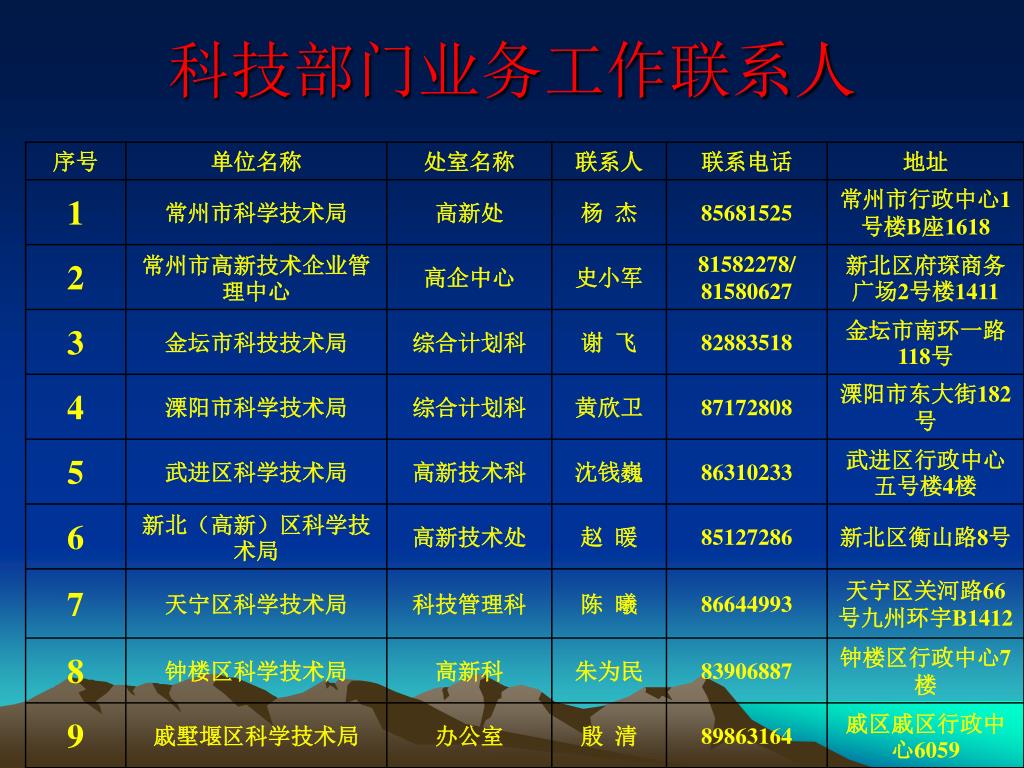 科技部门业务工作联系人

| 序号 | 单位名称 | 处室名称 | 联系人 | 联系电话 | 地址 |
|---|---|---|---|---|---|
| 1 | 常州市科学技术局 | 高新处 | 杨 杰 | 85681525 | 常州市行政中心1号楼B座1618 |
| 2 | 常州市高新技术企业管理中心 | 高企中心 | 史小军 | 81582278/ 81580627 | 新北区府琛商务广场2号楼1411 |
| 3 | 金坛市科技技术局 | 综合计划科 | 谢 飞 | 82883518 | 金坛市南环一路118号 |
| 4 | 溧阳市科学技术局 | 综合计划科 | 黄欣卫 | 87172808 | 溧阳市东大街182号 |
| 5 | 武进区科学技术局 | 高新技术科 | 沈钱巍 | 86310233 | 武进区行政中心五号楼4楼 |
| 6 | 新北（高新）区科学技术局 | 高新技术处 | 赵 暖 | 85127286 | 新北区衡山路8号 |
| 7 | 天宁区科学技术局 | 科技管理科 | 陈 曦 | 86644993 | 天宁区关河路66号九州环宇B1412 |
| 8 | 钟楼区科学技术局 | 高新科 | 朱为民 | 83906887 | 钟楼区行政中心7楼 |
| 9 | 戚墅堰区科学技术局 | 办公室 | 殷 清 | 89863164 | 戚区戚区行政中心6059 |